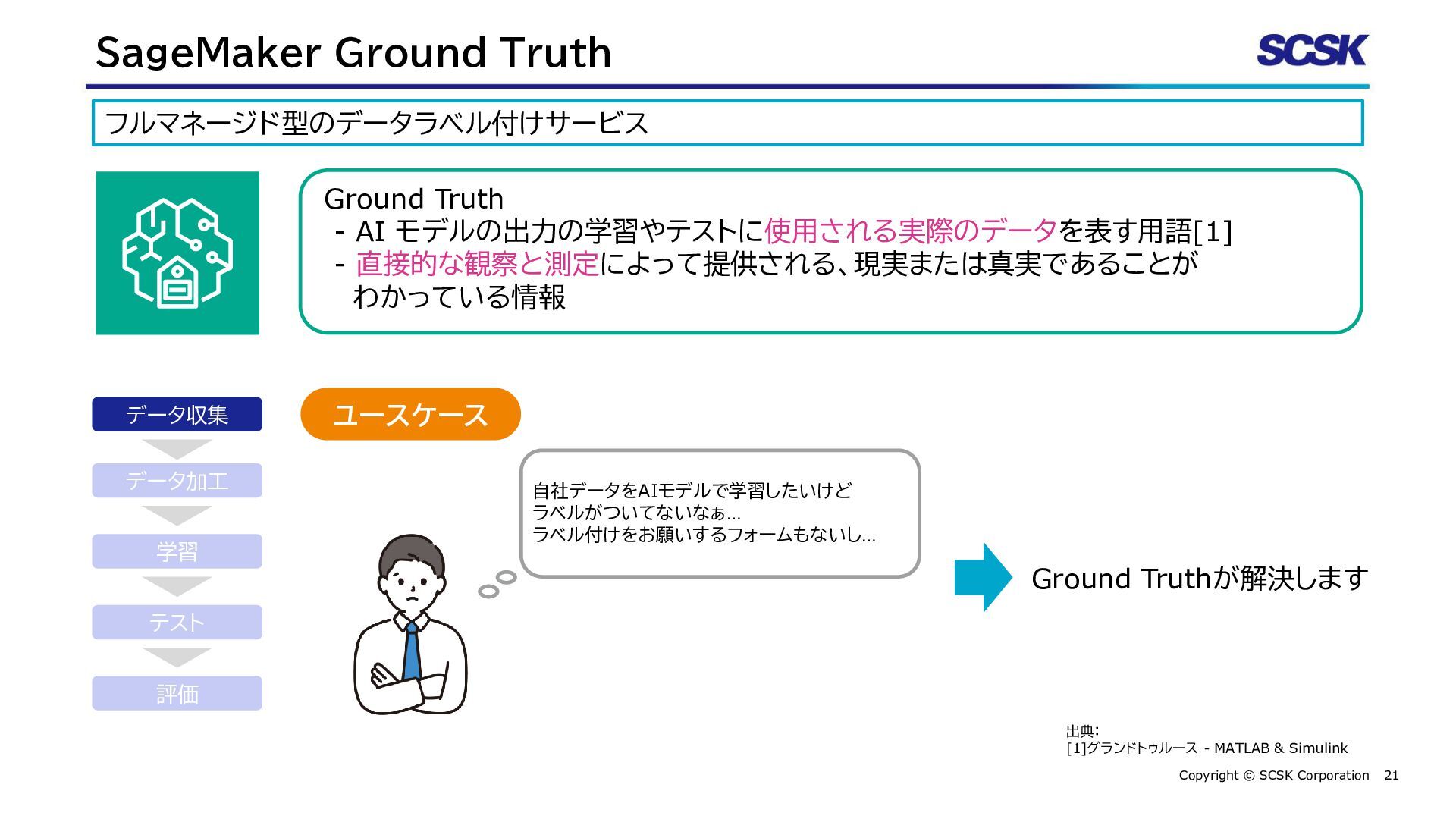 SageMaker Ground Truth

SCSK

フルマネージド型のデータラベル付けサービス

Ground Truth
- AI モデルの出力の学習やテストに使用される実際のデータを表す用語[1]
- 直接的な観察と測定によって提供される、現実または真実であることがわかっている情報

データ収集
データ加工
学習
テスト
評価

ユースケース

自社データをAIモデルで学習したいけど
ラベルがついてないなぁ…
ラベル付けをお願いするフォームもないし…

Ground Truthが解決します

出典:
[1]グランドトゥルース - MATLAB & Simulink

Copyright © SCSK Corporation 21